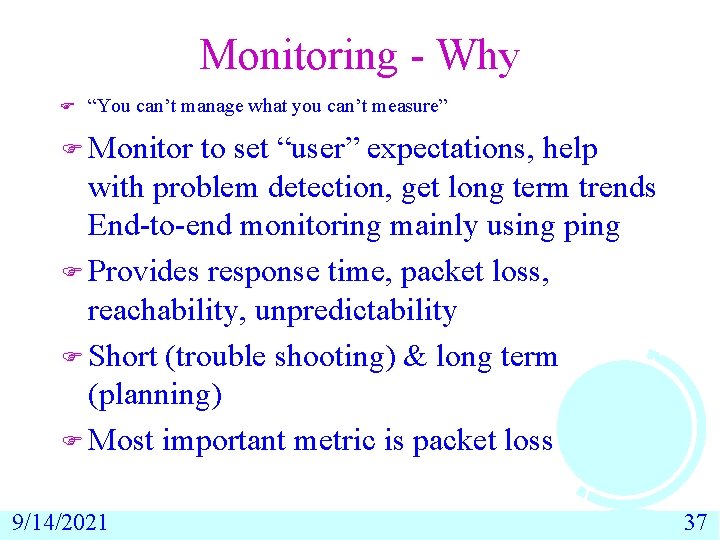 Monitoring - Why

“You can’t manage what you can’t measure”

Monitor to set “user” expectations, help with problem detection, get long term trends End-to-end monitoring mainly using ping

Provides response time, packet loss, reachability, unpredictability

Short (trouble shooting) & long term (planning)

Most important metric is packet loss

9/14/2021

37